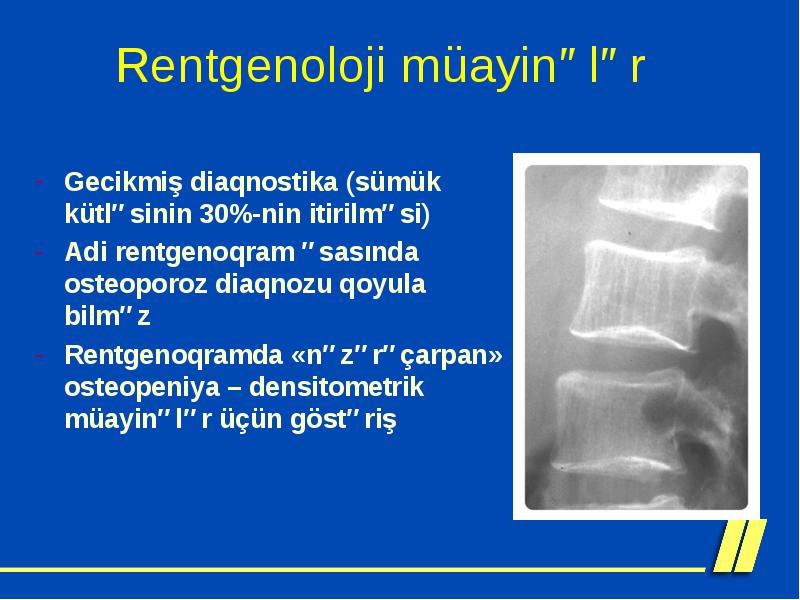 Rentgenoloji müayin″ l″ r

- Gecikmiş diaqnostika (sümük kütl″ sinin 30%-nin itirilm″ si)
- Adi rentgenoqram ″ sasında osteoporoz diaqnozu qoyula bilm″ z
- Rentgenoqramda «n″ z″ r″ çarpan» osteopeniya – densitometrik müayin″ l″ r üçün göst″ riş